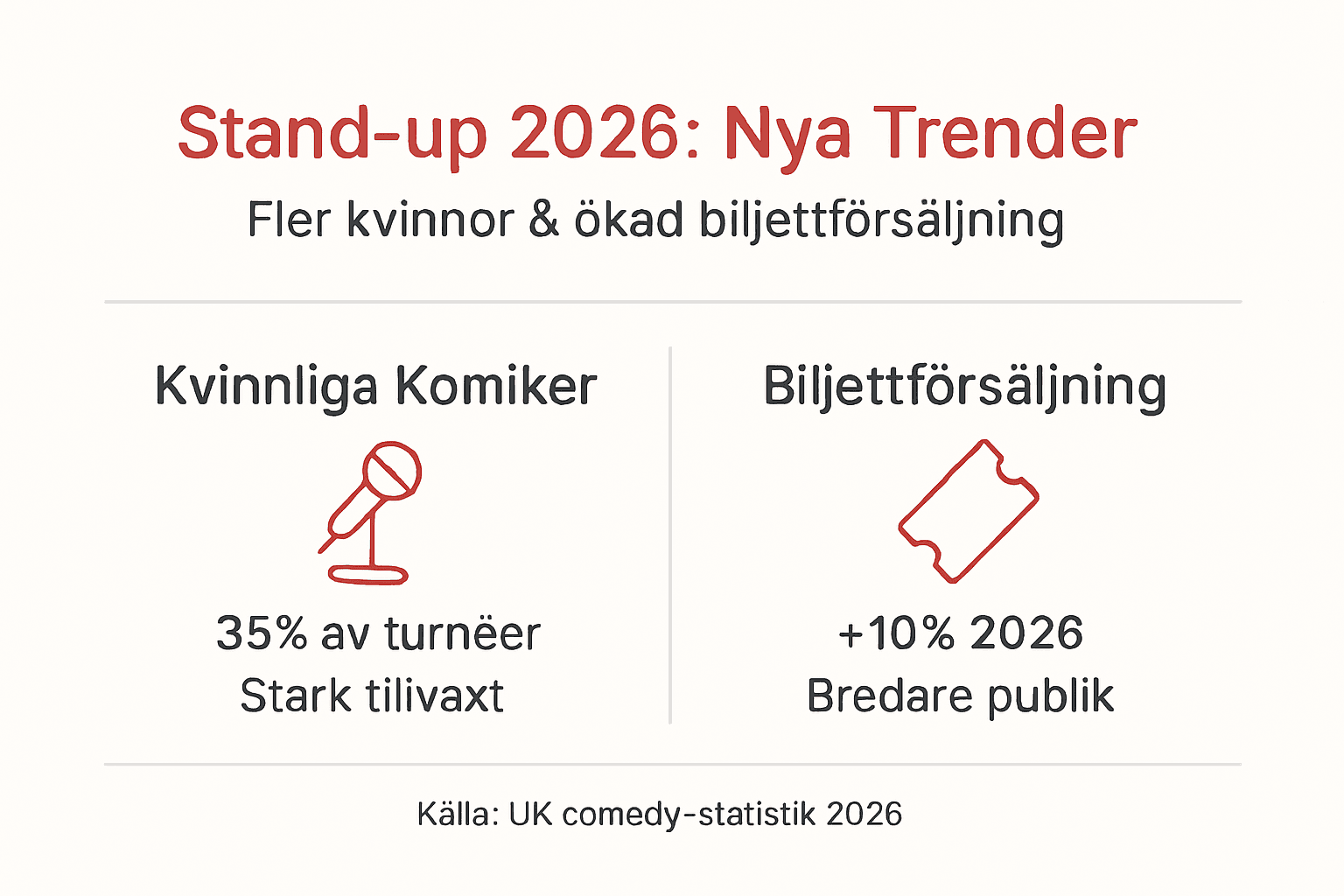 Stand-up 2026: Nya Trender

Fler kvinnor & ökad biljettförsäljning

Kvinnliga Komiker

35% av turnéer
Stark tilivaxt

Biljettförsäljning

+10% 2026
Bredare publik

Källa: UK comedy-statistik 2026